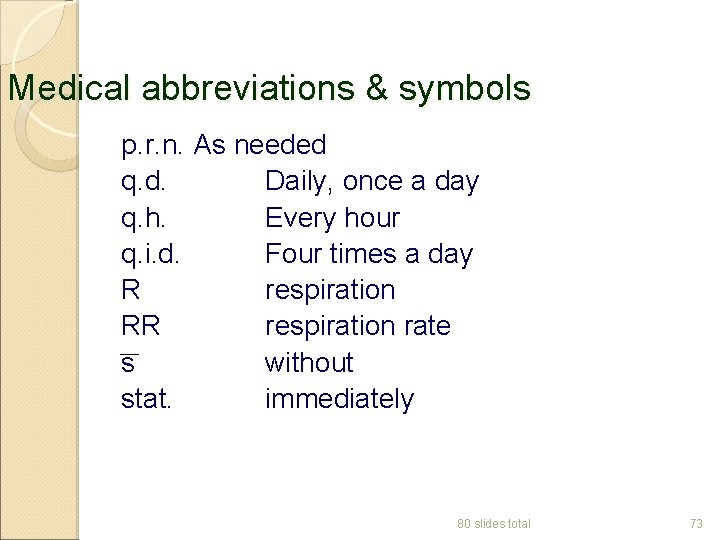 Medical abbreviations & symbols

p.r.n. As needed
q.d. Daily, once a day
q.h. Every hour
q.i.d. Four times a day
R respiration
RR respiration rate
$\overline{s}$ without
stat. immediately

80 slides total

73